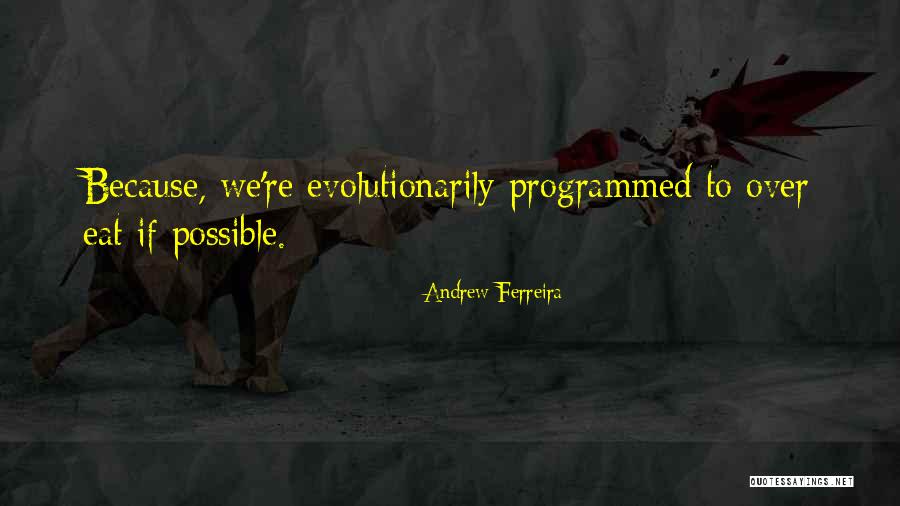 Because, we're evolutionarily programmed to over eat if possible.

Andrew Ferreira

QUOTESSAYINGS.NET